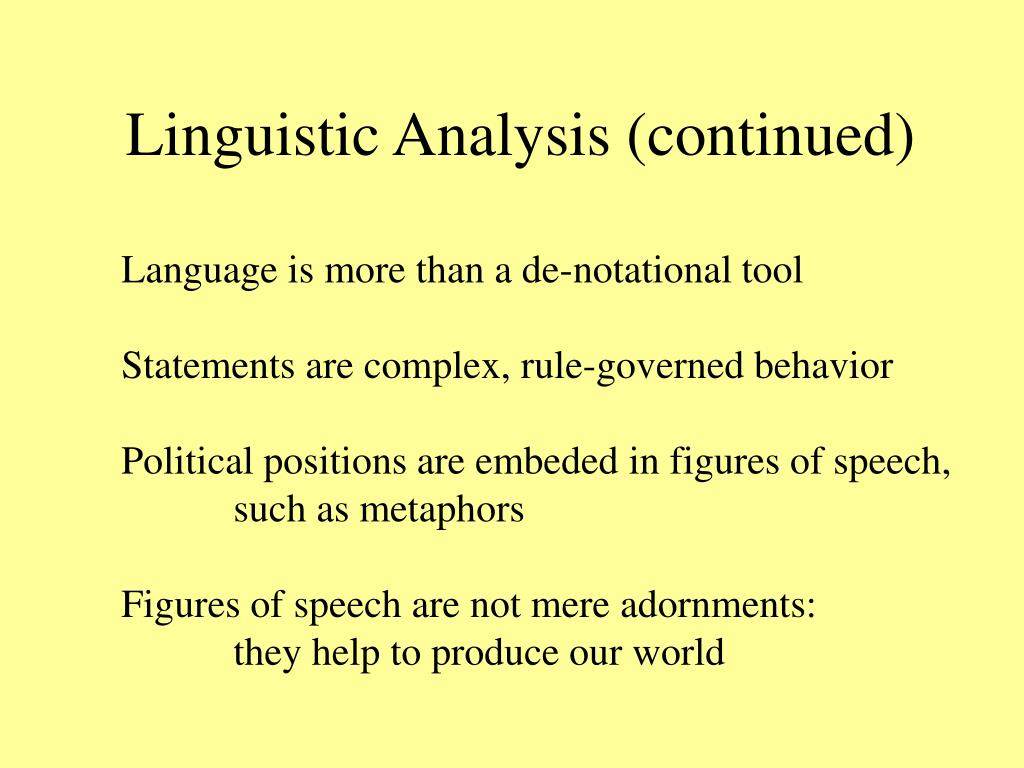 Linguistic Analysis (continued)

Language is more than a de-notational tool

Statements are complex, rule-governed behavior

Political positions are embeded in figures of speech, such as metaphors

Figures of speech are not mere adornments: they help to produce our world